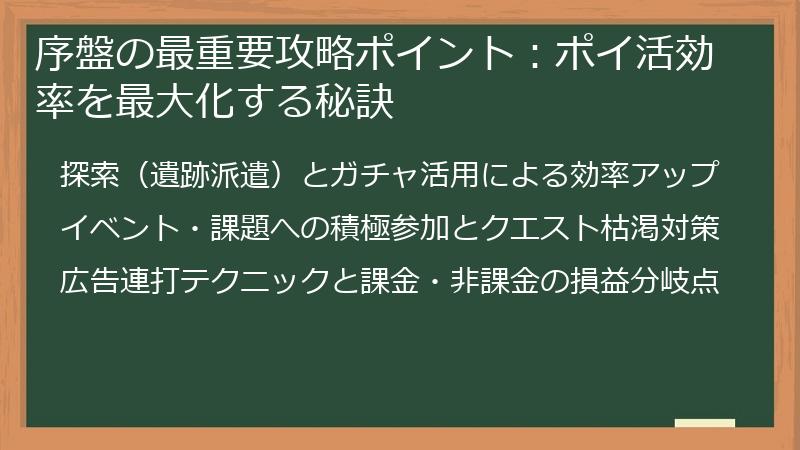 序盤の最重要攻略ポイント：ポイ活効率を最大化する秘訣

探索（遺跡派遣）とガチャ活用による効率アップ

イベント・課題への積極参加とクエスト枯渇対策

広告連打テクニックと課金・非課金の損益分岐点